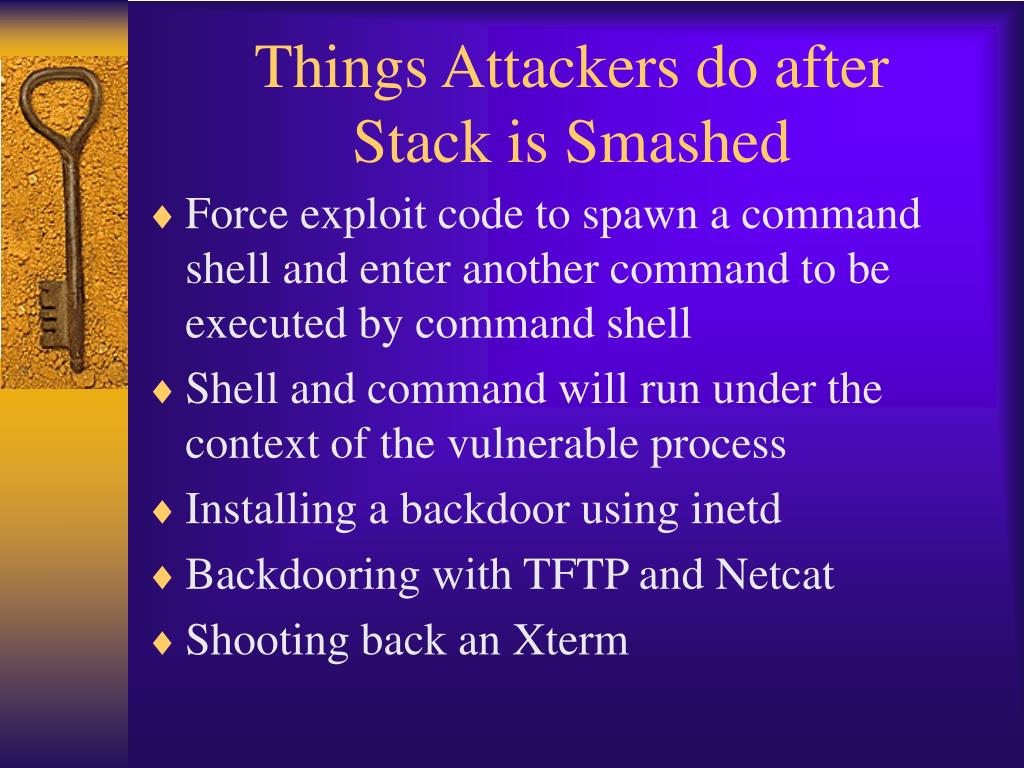 Things Attackers do after Stack is Smashed

♦ Force exploit code to spawn a command shell and enter another command to be executed by command shell
♦ Shell and command will run under the context of the vulnerable process
♦ Installing a backdoor using inetd
♦ Backdooring with TFTP and Netcat
♦ Shooting back an Xterm